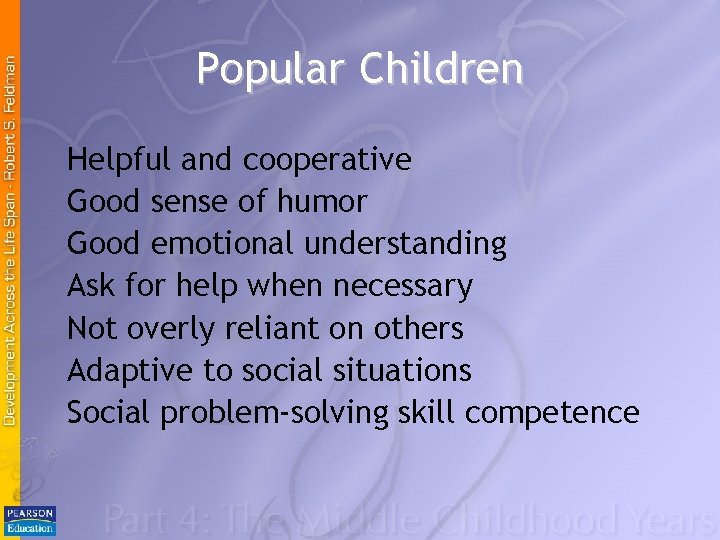 Development Across the Life Span - Robert S. Feldman

Popular Children

Helpful and cooperative
Good sense of humor
Good emotional understanding
Ask for help when necessary
Not overly reliant on others
Adaptive to social situations
Social problem-solving skill competence

PEARSON Education

Part 4: The Middle Childhood Years